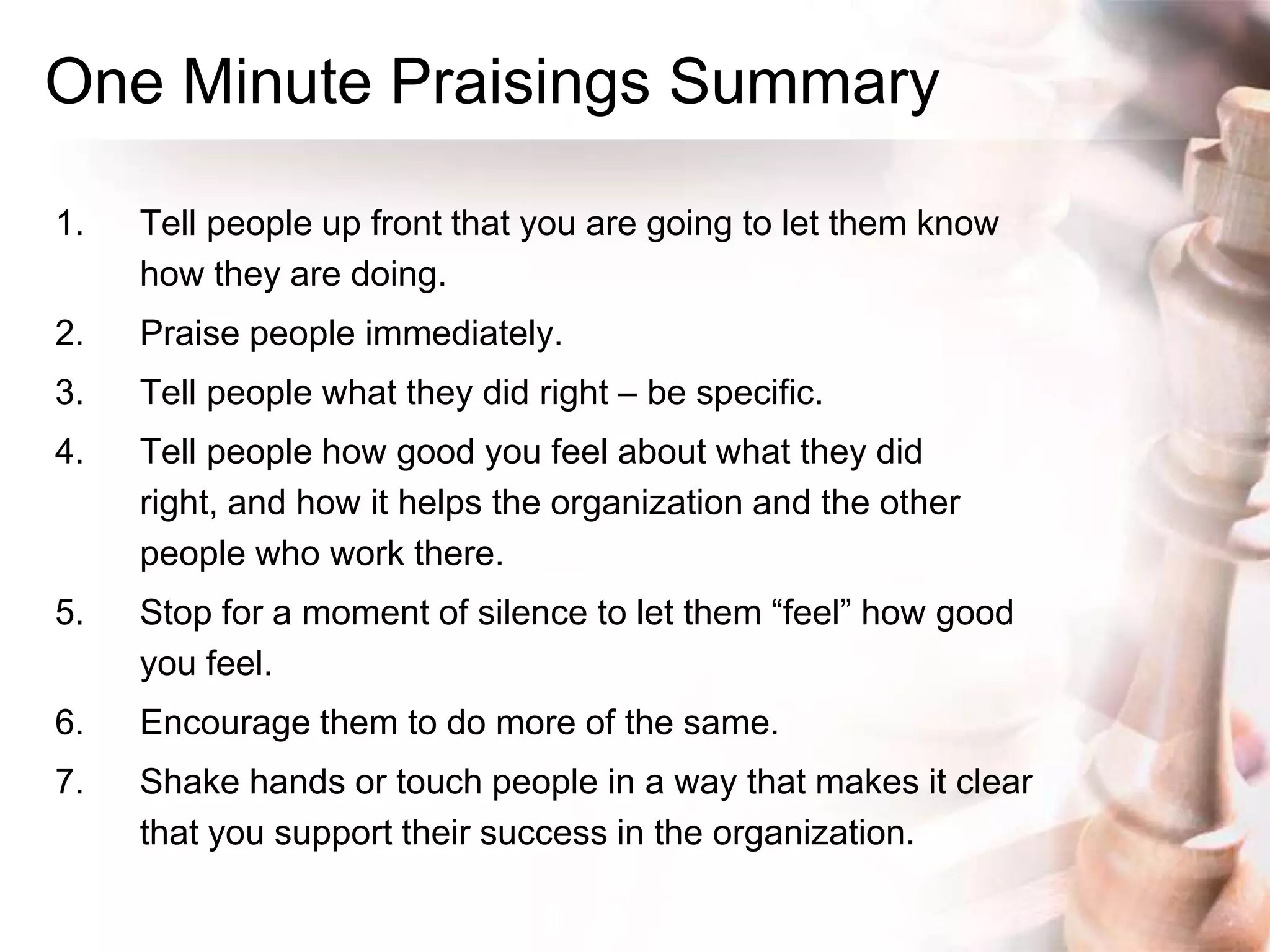 One Minute Praisings Summary

1. Tell people up front that you are going to let them know how they are doing.
2. Praise people immediately.
3. Tell people what they did right – be specific.
4. Tell people how good you feel about what they did right, and how it helps the organization and the other people who work there.
5. Stop for a moment of silence to let them “feel” how good you feel.
6. Encourage them to do more of the same.
7. Shake hands or touch people in a way that makes it clear that you support their success in the organization.